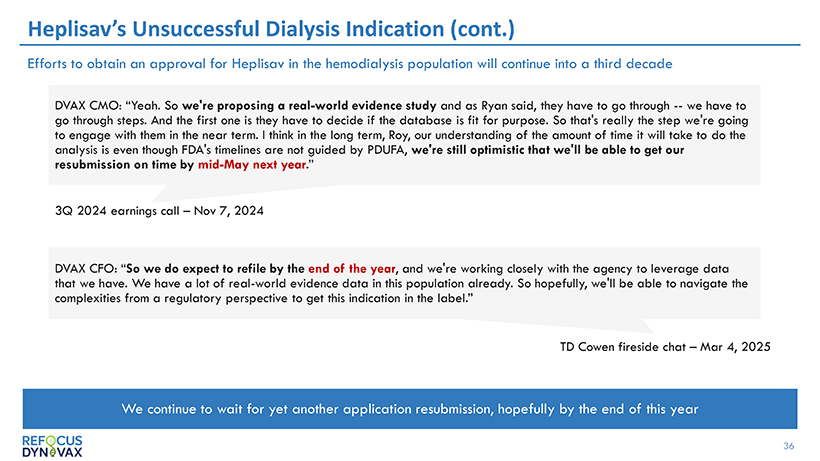 Heplisav's Unsuccessful Dialysis Indication (cont.)

Efforts to obtain an approval for Heplisav in the hemodialysis population will continue into a third decade

DVAX CMO: "Yeah. So we're proposing a real-world evidence study and as Ryan said, they have to go through -- we have to go through steps. And the first one is they have to decide if the database is fit for purpose. So that's really the step we're going to engage with them in the near term. I think in the long term, Roy, our understanding of the amount of time it will take to do the analysis is even though FDA's timelines are not guided by PDUFA, we're still optimistic that we'll be able to get our resubmission on time by mid-May next year."

3Q 2024 earnings call – Nov 7, 2024

DVAX CFO: "So we do expect to refile by the end of the year, and we're working closely with the agency to leverage data that we have. We have a lot of real-world evidence data in this population already. So hopefully, we'll be able to navigate the complexities from a regulatory perspective to get this indication in the label."

TD Cowen fireside chat – Mar 4, 2025

We continue to wait for yet another application resubmission, hopefully by the end of this year

REFOCUS DYNAVAX

36